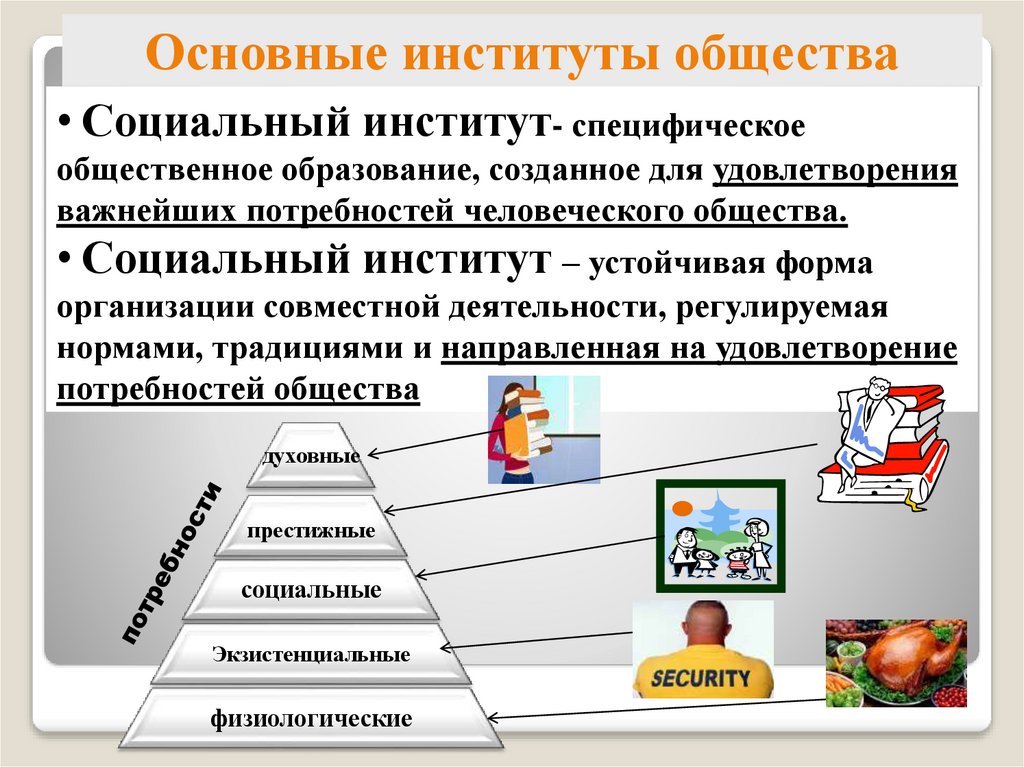 Основные институты общества

• Социальный институт- специфическое общественное образование, созданное для удовлетворения важнейших потребностей человеческого общества.

• Социальный институт – устойчивая форма организации совместной деятельности, регулируемая нормами, традициями и направленная на удовлетворение потребностей общества

потребности

духовные

престижные

социальные

Экзистенциальные

физиологические

SECURITY